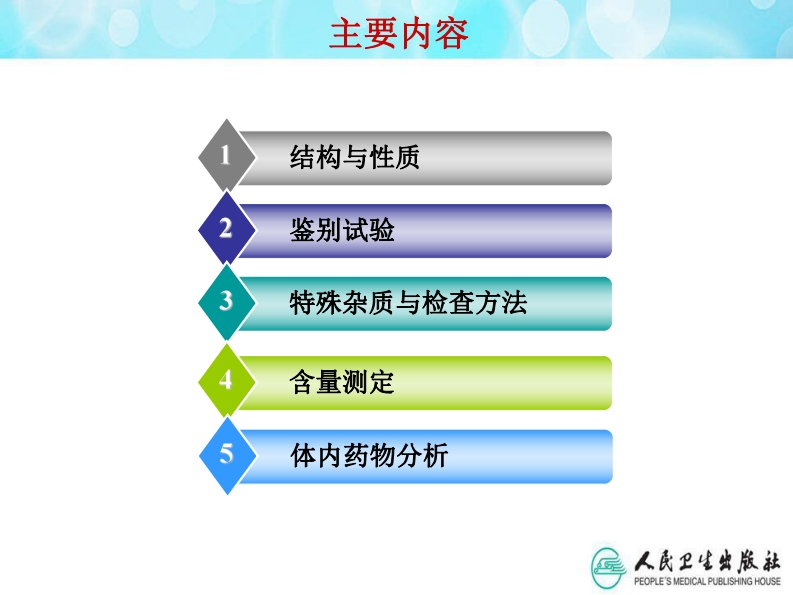 主要内容

1 结构与性质

2 鉴别试验

3 特殊杂质与检查方法

4 含量测定

5 体内药物分析

人民卫生出版社
PEOPLE'S MEDICAL PUBLISHING HOUSE